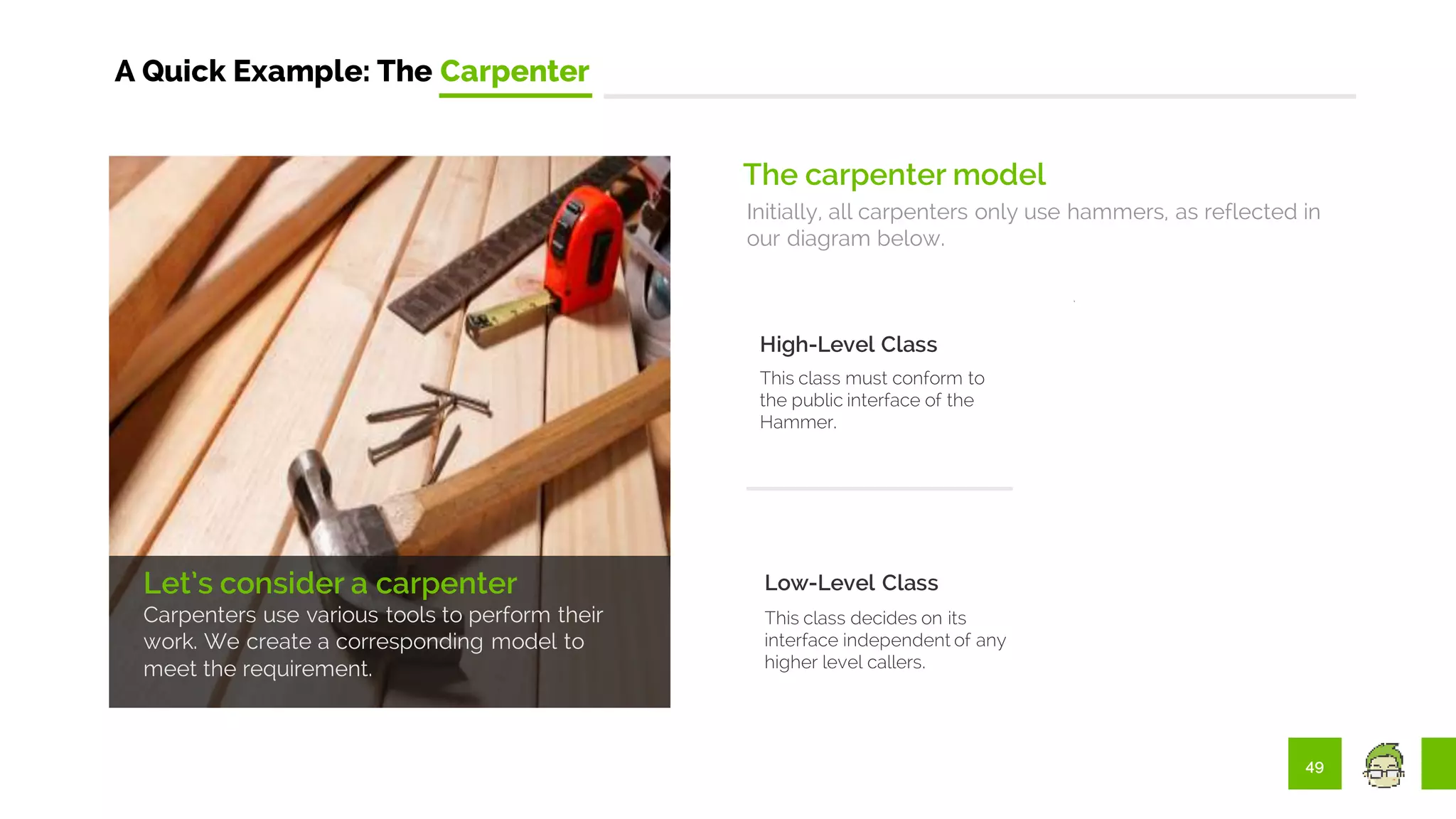 A Quick Example: The Carpenter

Let's consider a carpenter
Carpenters use various tools to perform their work. We create a corresponding model to meet the requirement.

The carpenter model
Initially, all carpenters only use hammers, as reflected in our diagram below.

High-Level Class
This class must conform to the public interface of the Hammer.

Low-Level Class
This class decides on its interface independent of any higher level callers.

49